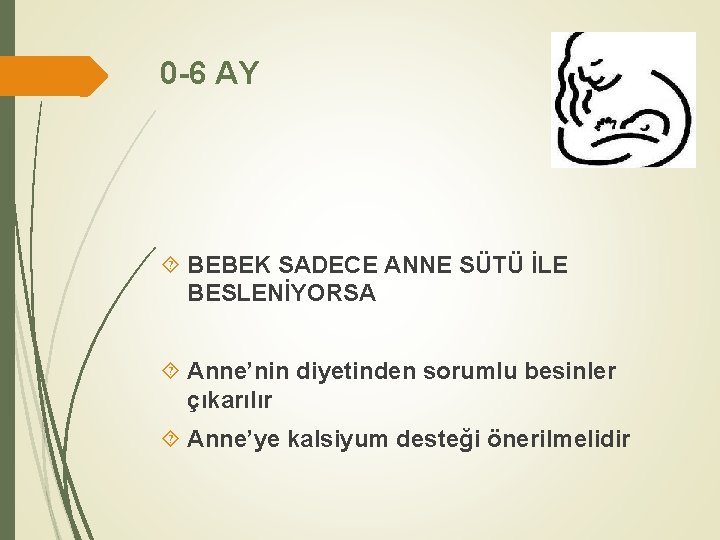 0-6 AY

BEBEK SADECE ANNE SÜTÜ İLE BESLENİYORSA

Anne’nin diyetinden sorumlu besinler çıkarılır

Anne’ye kalsiyum desteği önerilmelidir